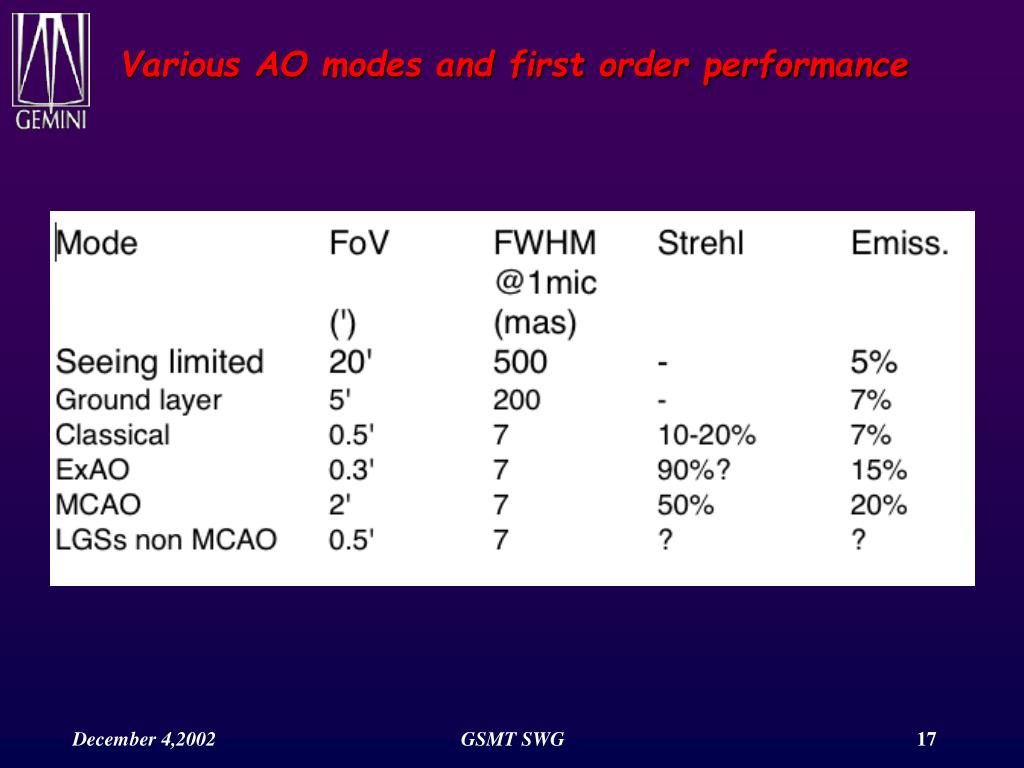 GEMINI

Various AO modes and first order performance

| Mode | FoV (') | FWHM @1mic (mas) | Strehl | Emiss. |
|---|---|---|---|---|
| Seeing limited | 20' | 500 | - | 5% |
| Ground layer | 5' | 200 | - | 7% |
| Classical | 0.5' | 7 | 10-20% | 7% |
| ExAO | 0.3' | 7 | 90%? | 15% |
| MCAO | 2' | 7 | 50% | 20% |
| LGSs non MCAO | 0.5' | 7 | ? | ? |

December 4,2002

GSMT SWG

17